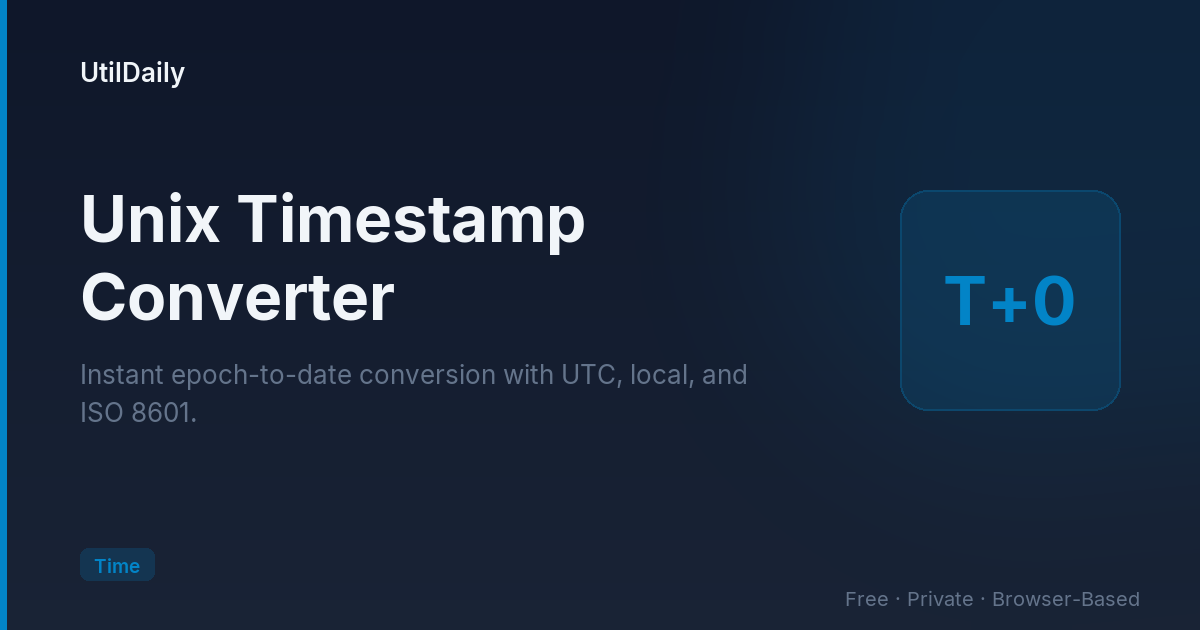 UtilDaily

Unix Timestamp Converter

Instant epoch-to-date conversion with UTC, local, and ISO 8601.

T+0

Time

Free · Private · Browser-Based